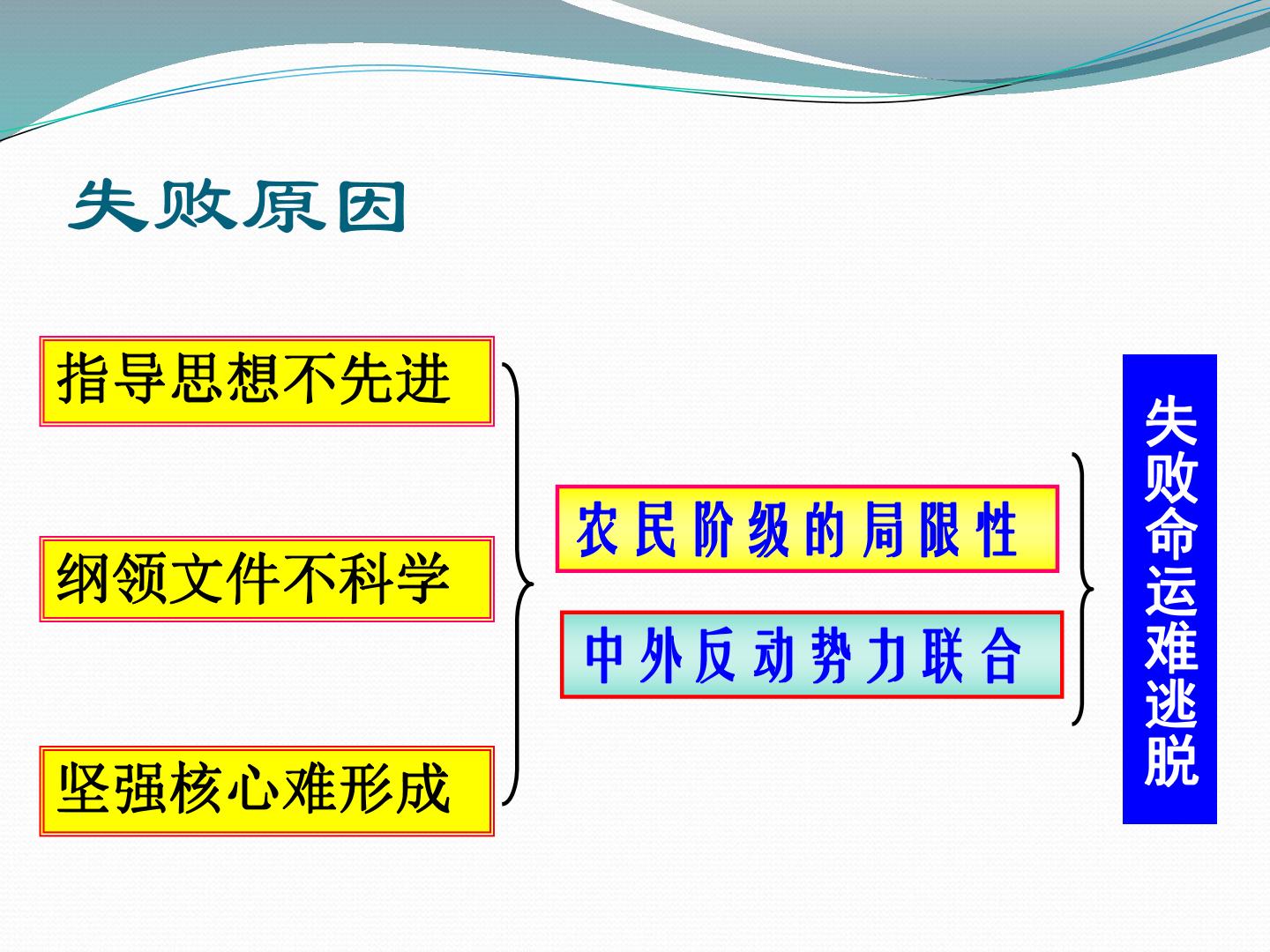 失败原因

指导思想不先进

纲领文件不科学

坚强核心难形成

农民阶级的局限性

中外反动势力联合

失败命运难逃脱